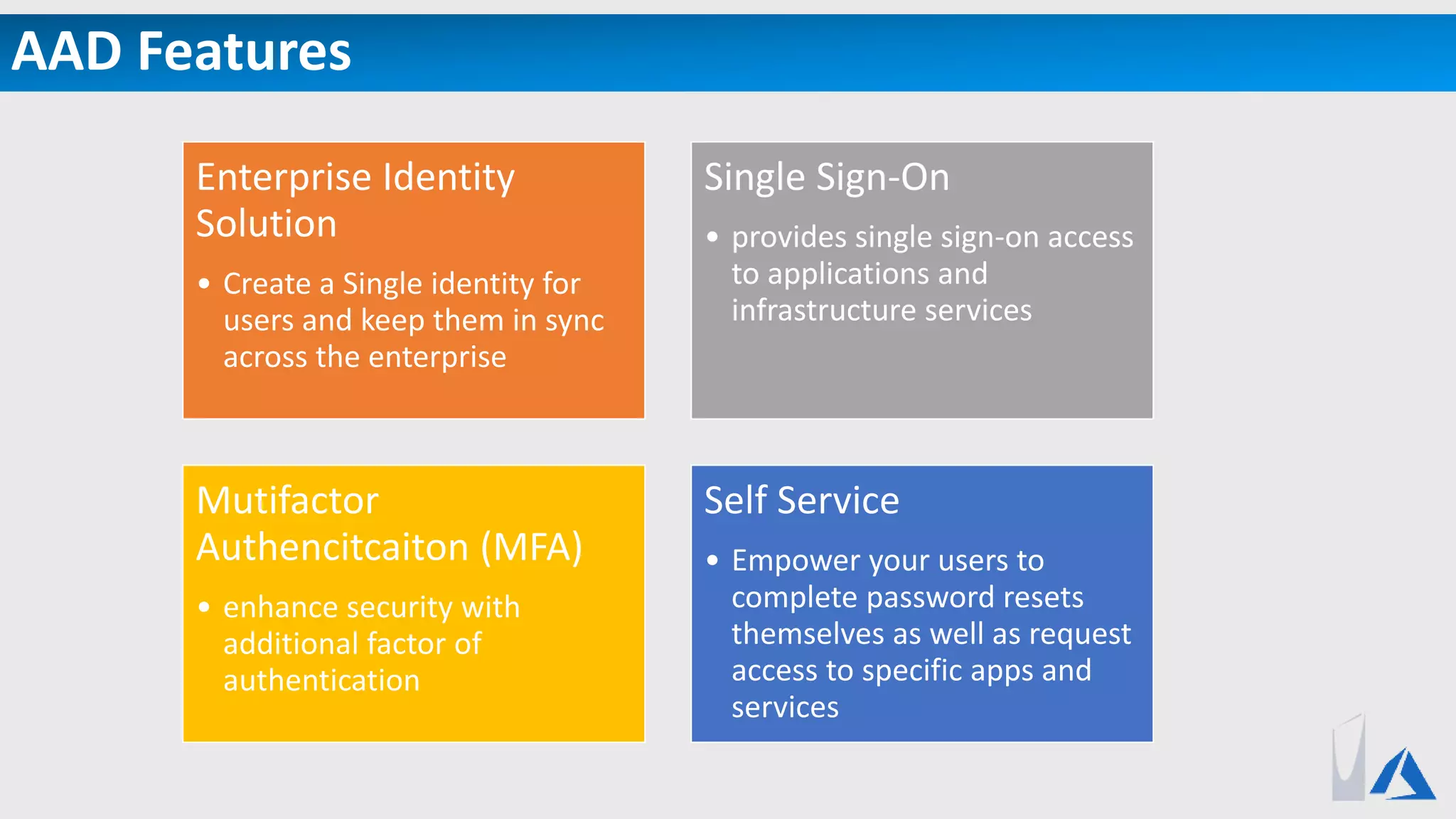 AAD Features

Enterprise Identity Solution

• Create a Single identity for users and keep them in sync across the enterprise

Single Sign-On

• provides single sign-on access to applications and infrastructure services

Mutifactor Authencitcaiton (MFA)

• enhance security with additional factor of authentication

Self Service

• Empower your users to complete password resets themselves as well as request access to specific apps and services